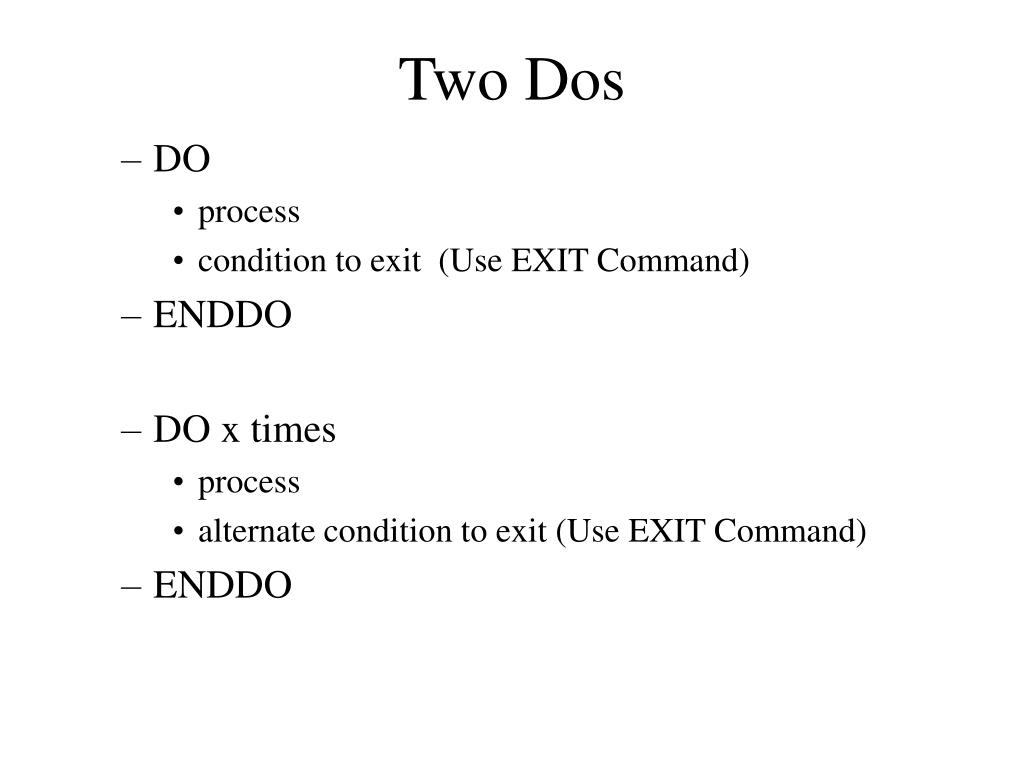 Two Dos

– DO
• process
• condition to exit (Use EXIT Command)
– ENDDO

– DO x times
• process
• alternate condition to exit (Use EXIT Command)
– ENDDO